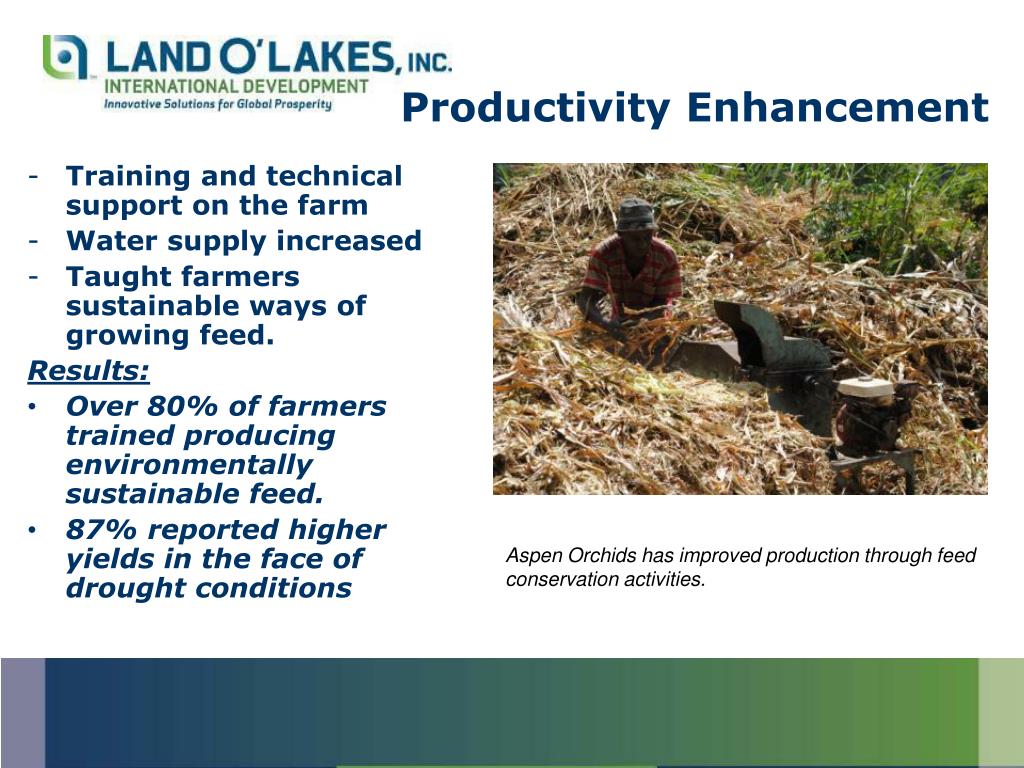 LAND O'LAKES, INC.
INTERNATIONAL DEVELOPMENT
Innovative Solutions for Global Prosperity

Productivity Enhancement

- Training and technical support on the farm
- Water supply increased
- Taught farmers sustainable ways of growing feed.

Results:

• Over 80% of farmers trained producing environmentally sustainable feed.
• 87% reported higher yields in the face of drought conditions

Aspen Orchids has improved production through feed conservation activities.